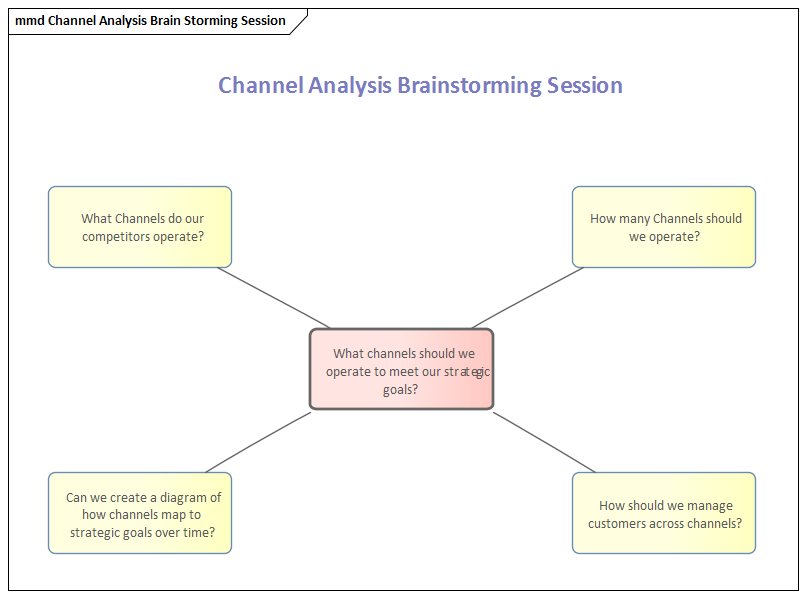 mmd Channel Analysis Brain Storming Session

Channel Analysis Brainstorming Session

What Channels do our competitors operate?

How many Channels should we operate?

What channels should we operate to meet our strategic goals?

Can we create a diagram of how channels map to strategic goals over time?

How should we manage customers across channels?